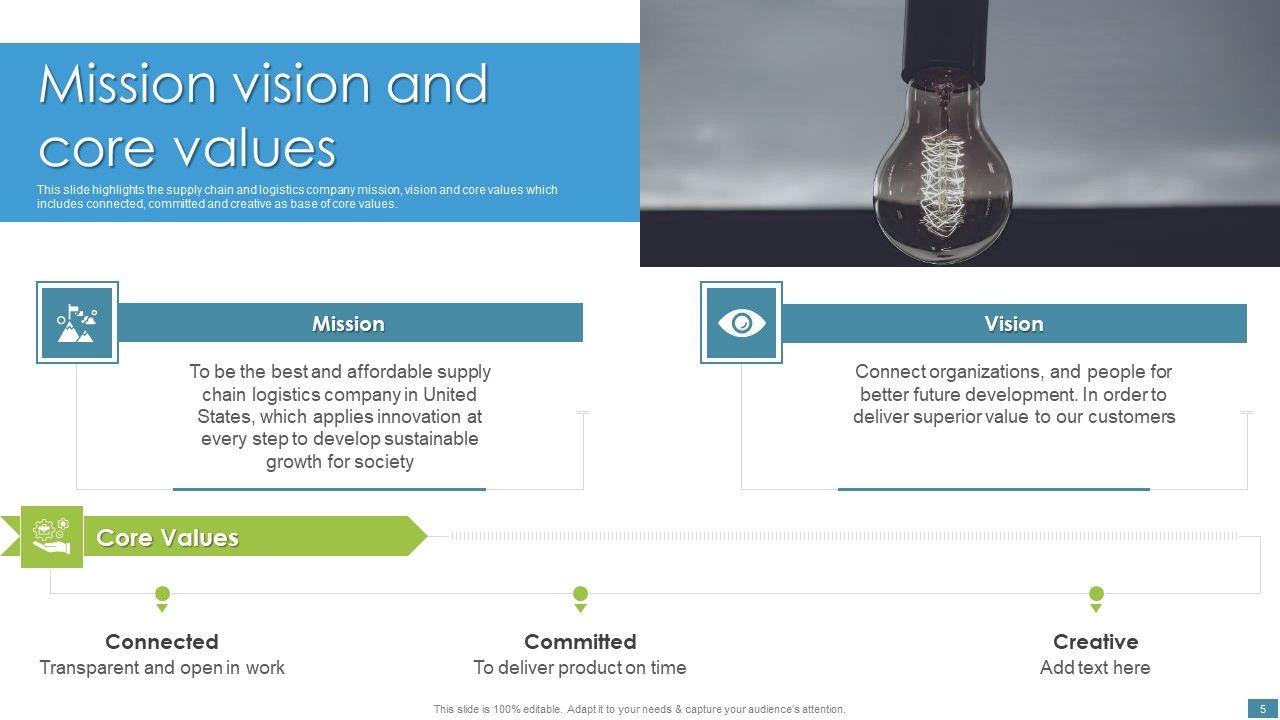 Mission vision and core values

This slide highlights the supply chain and logistics company mission, vision and core values which includes connected, committed and creative as base of core values.

Mission

To be the best and affordable supply chain logistics company in United States, which applies innovation at every step to develop sustainable growth for society

Vision

Connect organizations, and people for better future development. In order to deliver superior value to our customers

Core Values

Connected
Transparent and open in work

Committed
To deliver product on time

Creative
Add text here

This slide is 100% editable. Adapt it to your needs & capture your audience's attention.

5